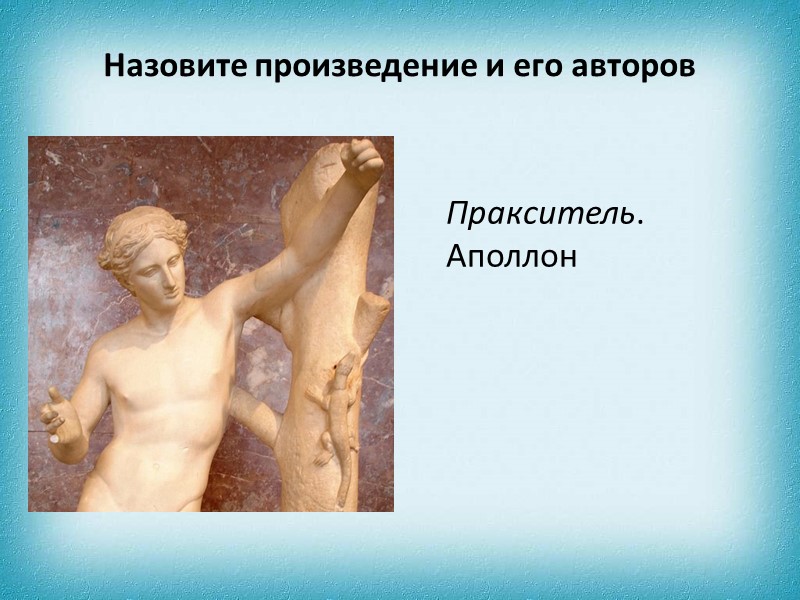 Назовите произведение и его авторов

Пракситель.
Аполлон